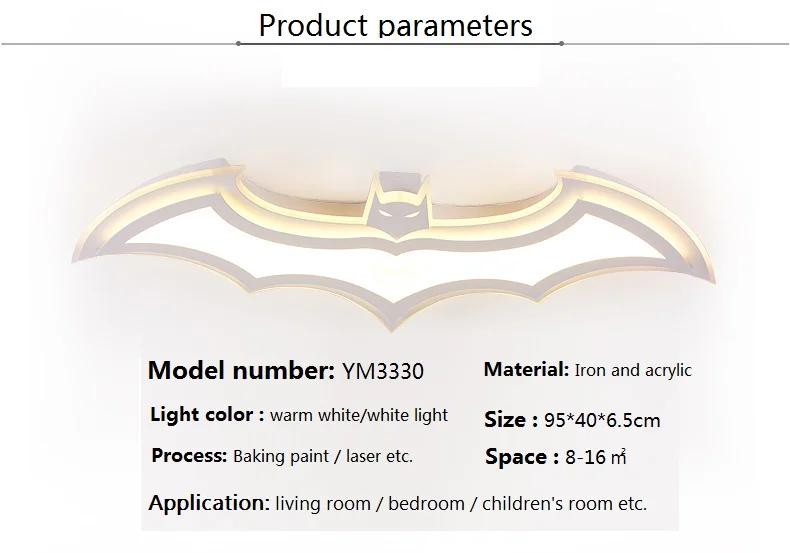 Product parameters

Model number: YM3330

Light color : warm white/white light

Process: Baking paint / laser etc.

Material: Iron and acrylic

Size : 95*40*6.5cm

Space : 8-16 ㎡

Application: living room / bedroom / children's room etc.